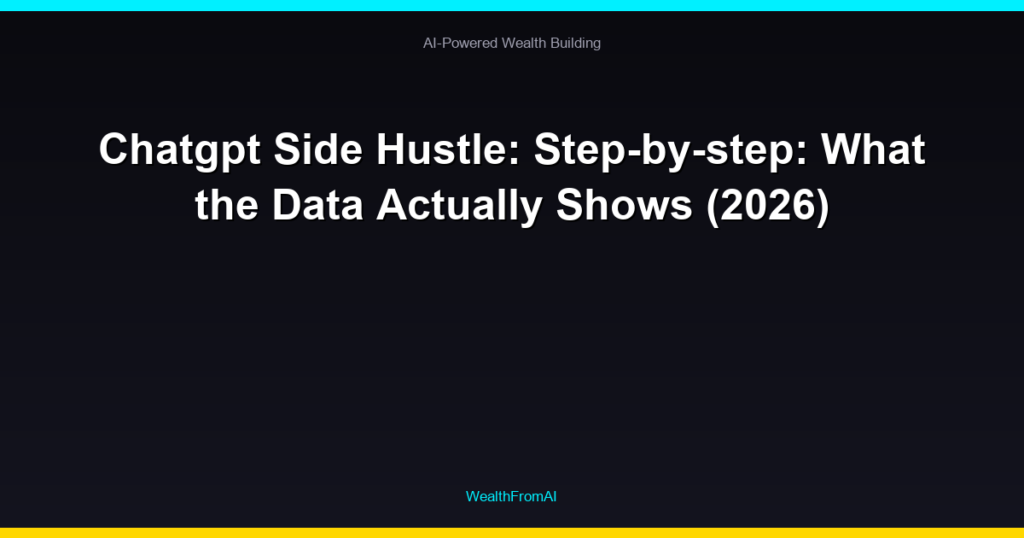 AI-Powered Wealth Building

Chatgpt Side Hustle: Step-by-step: What the Data Actually Shows (2026)

WealthFromAI